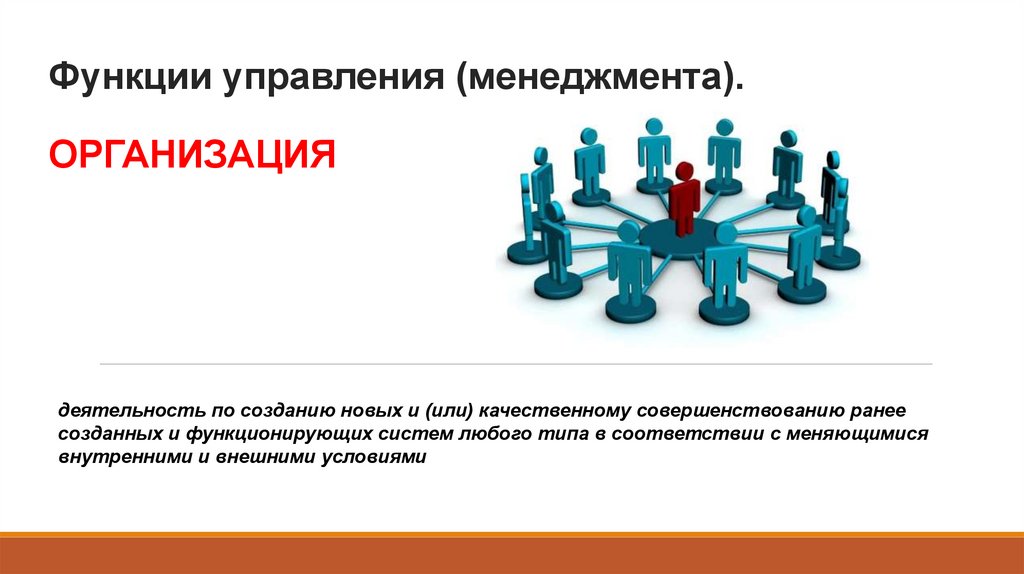 Функции управления (менеджмента).

ОРГАНИЗАЦИЯ

деятельность по созданию новых и (или) качественному совершенствованию ранее созданных и функционирующих систем любого типа в соответствии с меняющимися внутренними и внешними условиями